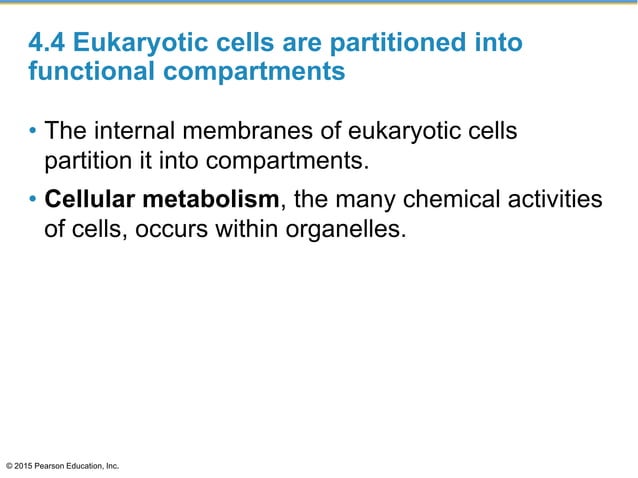 4.4 Eukaryotic cells are partitioned into functional compartments

• The internal membranes of eukaryotic cells partition it into compartments.

• Cellular metabolism, the many chemical activities of cells, occurs within organelles.

© 2015 Pearson Education, Inc.